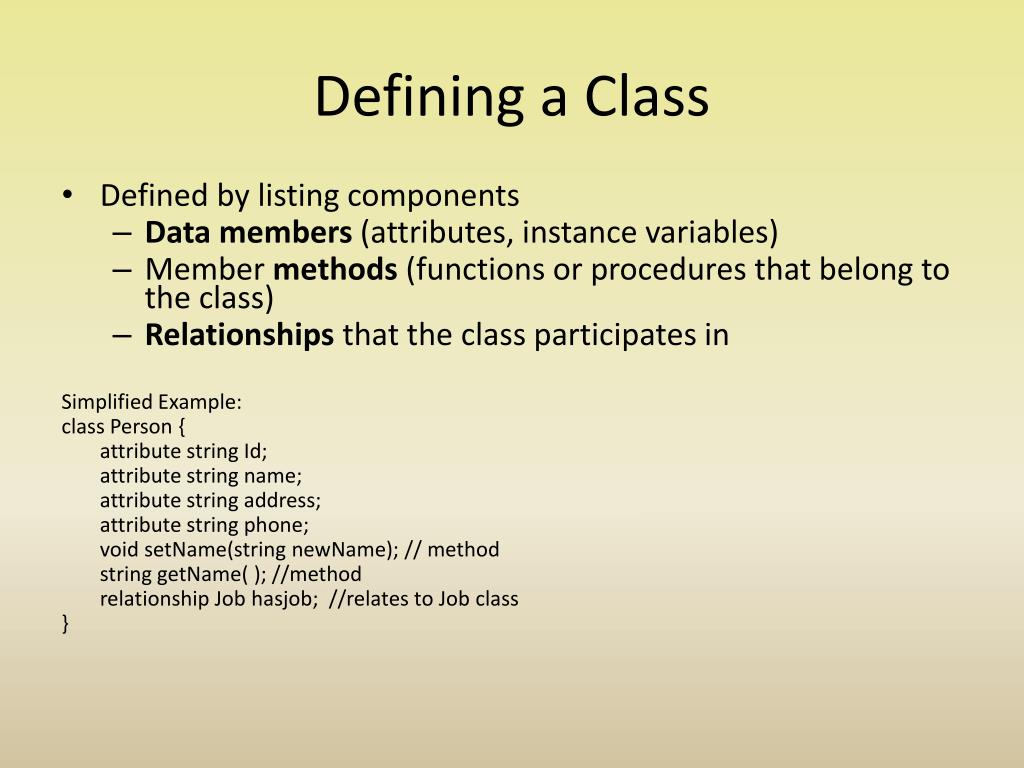 Defining a Class

• Defined by listing components
– Data members (attributes, instance variables)
– Member methods (functions or procedures that belong to the class)
– Relationships that the class participates in

Simplified Example:
class Person {
attribute string Id;
attribute string name;
attribute string address;
attribute string phone;
void setName(string newName); // method
string getName( ); //method
relationship Job hasjob; //relates to Job class
}